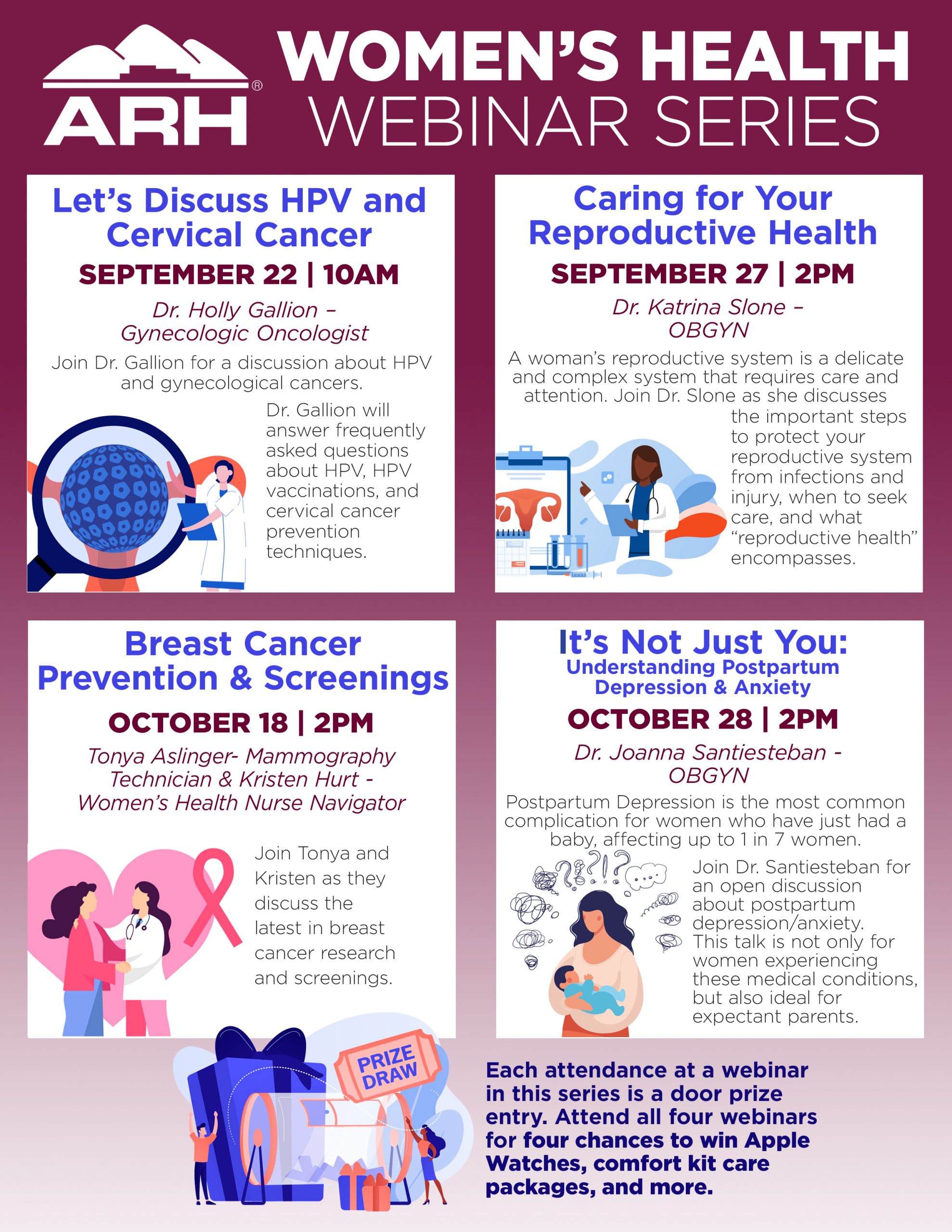 ARH®

WOMEN'S HEALTH WEBINAR SERIES

Let's Discuss HPV and Cervical Cancer

SEPTEMBER 22 | 10AM

Dr. Holly Gallion – Gynecologic Oncologist

Join Dr. Gallion for a discussion about HPV and gynecological cancers.

Dr. Gallion will answer frequently asked questions about HPV, HPV vaccinations, and cervical cancer prevention techniques.

Caring for Your Reproductive Health

SEPTEMBER 27 | 2PM

Dr. Katrina Slone – OBGYN

A woman's reproductive system is a delicate and complex system that requires care and attention. Join Dr. Slone as she discusses the important steps to protect your reproductive system from infections and injury, when to seek care, and what "reproductive health" encompasses.

Breast Cancer Prevention & Screenings

OCTOBER 18 | 2PM

Tonya Aslinger- Mammography Technician & Kristen Hurt - Women's Health Nurse Navigator

Join Tonya and Kristen as they discuss the latest in breast cancer research and screenings.

It's Not Just You: Understanding Postpartum Depression & Anxiety

OCTOBER 28 | 2PM

Dr. Joanna Santiesteban - OBGYN

Postpartum Depression is the most common complication for women who have just had a baby, affecting up to 1 in 7 women.

Join Dr. Santiesteban for an open discussion about postpartum depression/anxiety. This talk is not only for women experiencing these medical conditions, but also ideal for expectant parents.

PRIZE DRAW

Each attendance at a webinar in this series is a door prize entry. Attend all four webinars for four chances to win Apple Watches, comfort kit care packages, and more.